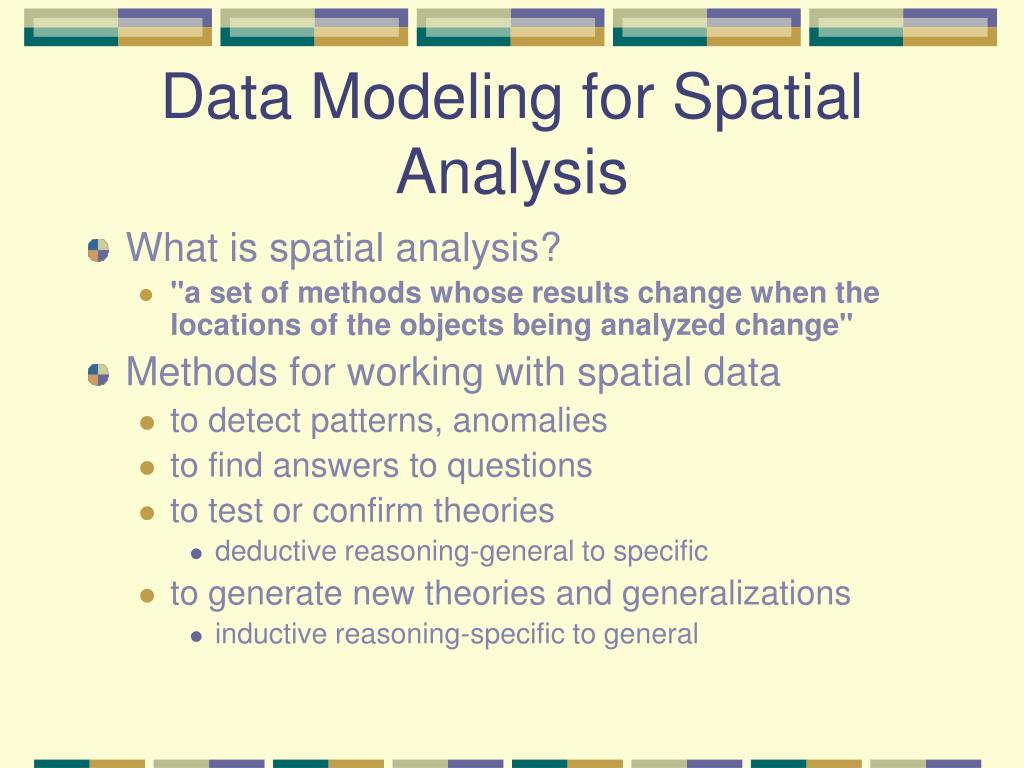 Data Modeling for Spatial Analysis

What is spatial analysis?

"a set of methods whose results change when the locations of the objects being analyzed change"

Methods for working with spatial data

to detect patterns, anomalies

to find answers to questions

to test or confirm theories

deductive reasoning-general to specific

to generate new theories and generalizations

inductive reasoning-specific to general